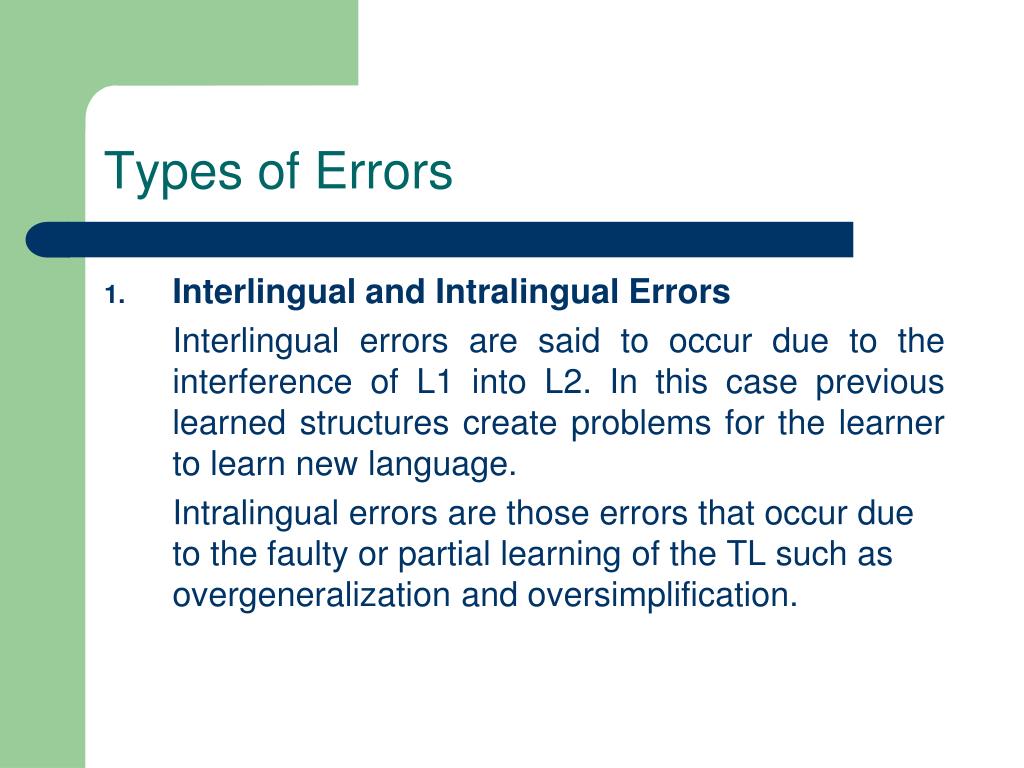 Types of Errors

1. Interlingual and Intralingual Errors

Interlingual errors are said to occur due to the interference of L1 into L2. In this case previous learned structures create problems for the learner to learn new language.

Intralingual errors are those errors that occur due to the faulty or partial learning of the TL such as overgeneralization and oversimplification.